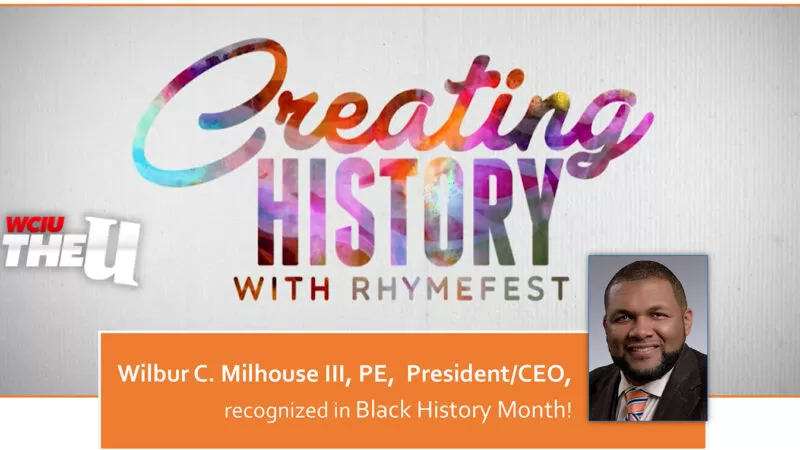 Creating HISTORY WITH RHYMEFEST

WCIU THE U

Wilbur C. Milhouse III, PE, President/CEO, recognized in Black History Month!